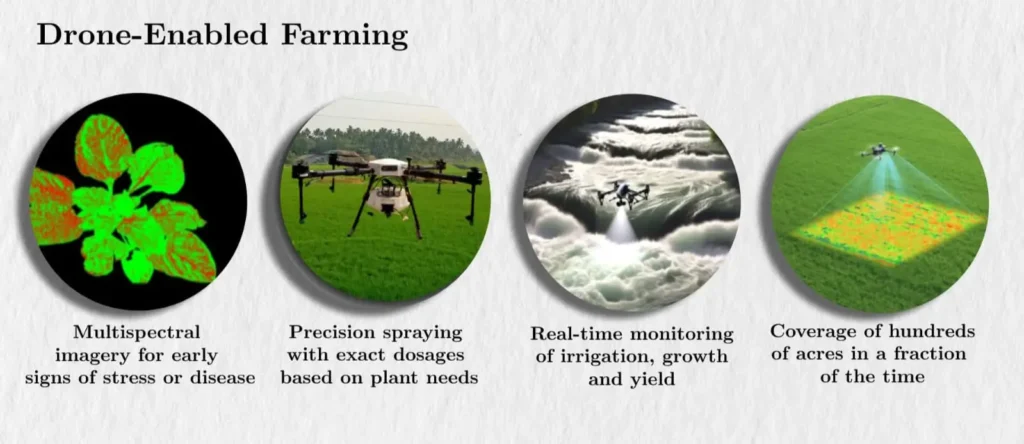 Drone-Enabled Farming

Multispectral imagery for early signs of stress or disease

Precision spraying with exact dosages based on plant needs

Real-time monitoring of irrigation, growth and yield

Coverage of hundreds of acres in a fraction of the time